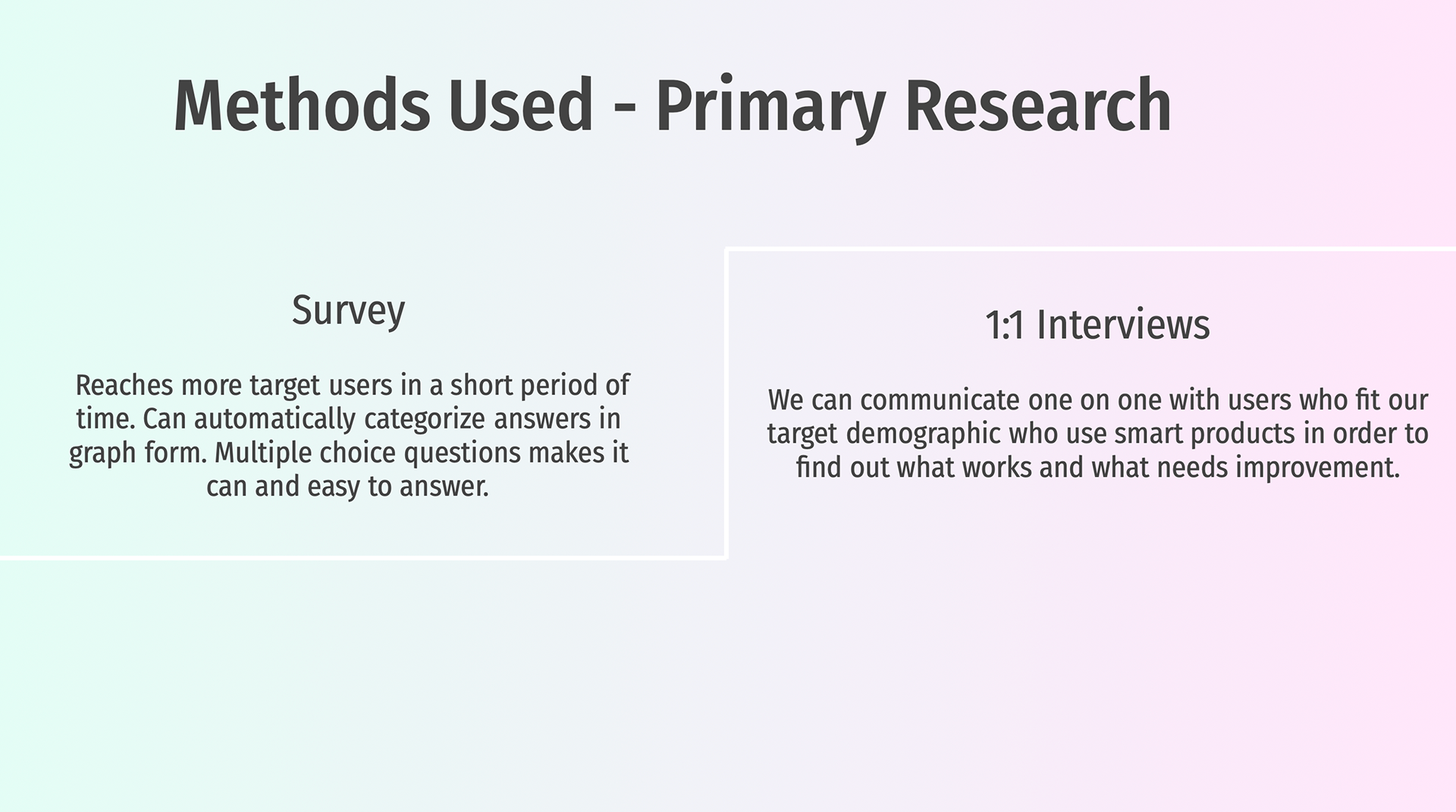 Methods Used - Primary Research

Survey

Reaches more target users in a short period of time. Can automatically categorize answers in graph form. Multiple choice questions makes it can and easy to answer.

1:1 Interviews

We can communicate one on one with users who fit our target demographic who use smart products in order to find out what works and what needs improvement.